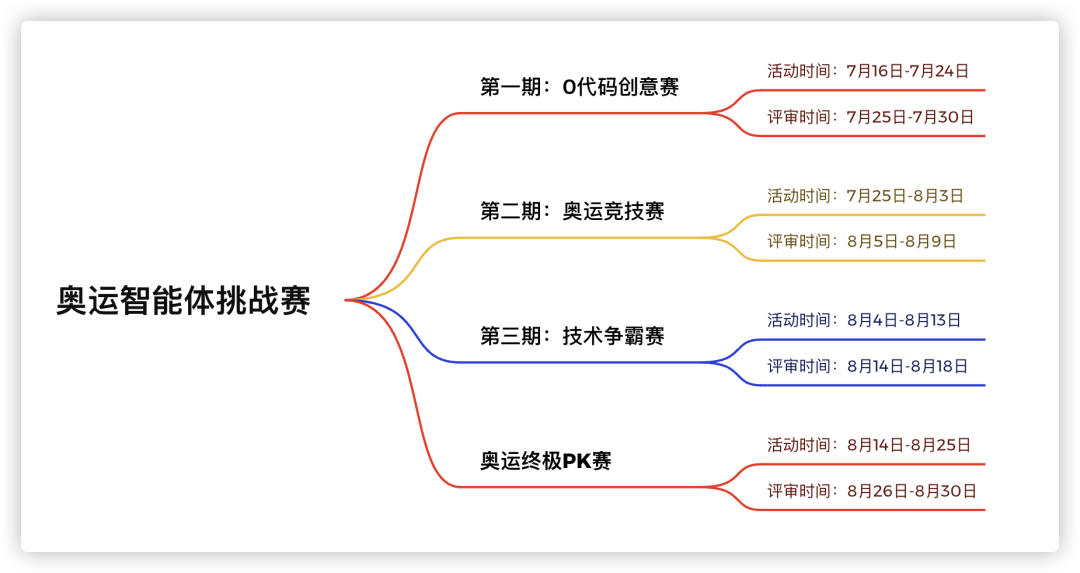 奥运智能体挑战赛

第一期：0代码创意赛

活动时间：7月16日-7月24日

评审时间：7月25日-7月30日

第二期：奥运竞技赛

活动时间：7月25日-8月3日

评审时间：8月5日-8月9日

第三期：技术争霸赛

活动时间：8月4日-8月13日

评审时间：8月14日-8月18日

奥运终极PK赛

活动时间：8月14日-8月25日

评审时间：8月26日-8月30日